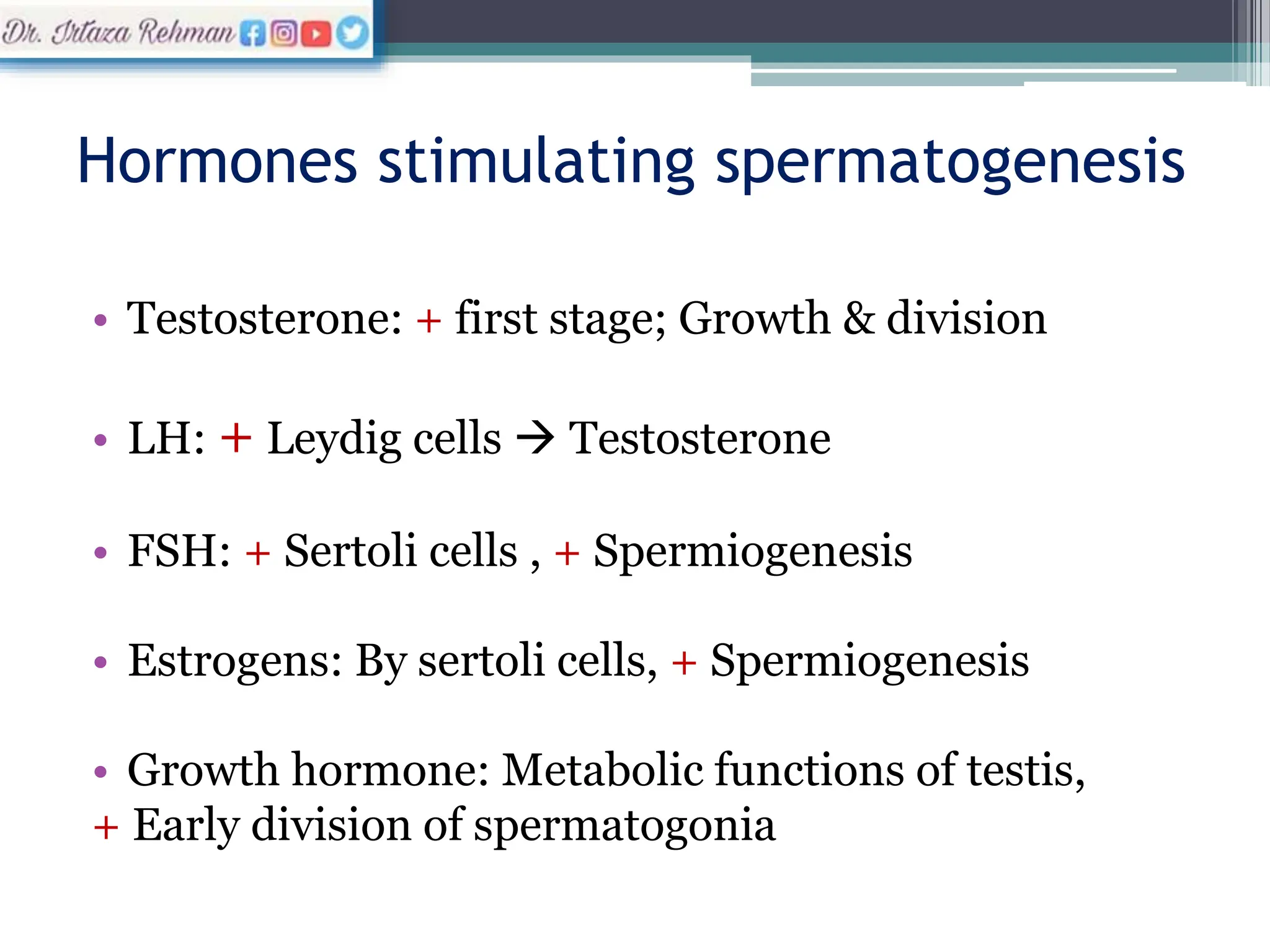 Dr. Irtaza Rehman

Hormones stimulating spermatogenesis

• Testosterone: + first stage; Growth & division

• LH: + Leydig cells → Testosterone

• FSH: + Sertoli cells , + Spermiogenesis

• Estrogens: By sertoli cells, + Spermiogenesis

• Growth hormone: Metabolic functions of testis, + Early division of spermatogonia